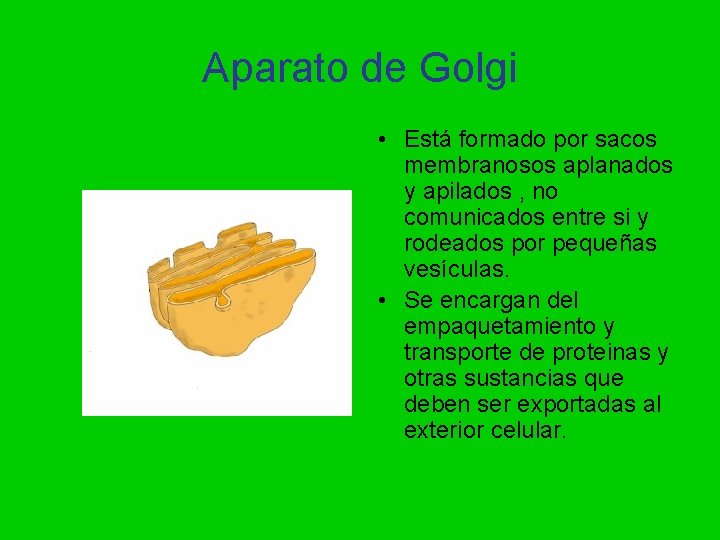 Aparato de Golgi

• Está formado por sacos membranosos aplanados y apilados , no comunicados entre si y rodeados por pequeñas vesículas.

• Se encargan del empaquetamiento y transporte de proteinas y otras sustancias que deben ser exportadas al exterior celular.